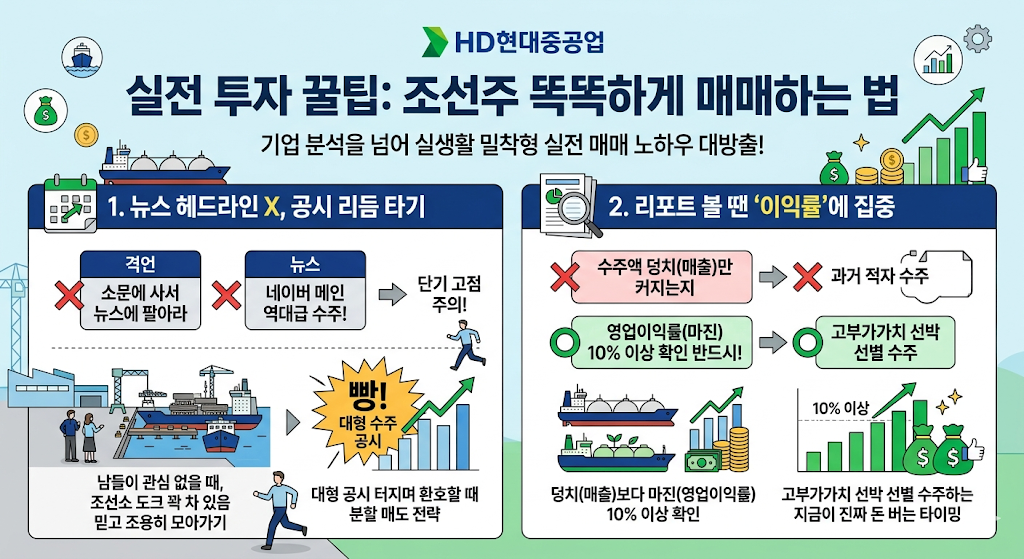 HD현대중공업

실전 투자 꿀팁: 조선주 똑똑하게 매매하는 법

기업 분석을 넘어 실생활 밀착형 실전 매매 노하우 대방출!

1. 뉴스 헤드라인 X, 공시 리듬 타기

격언
소문에 사서 뉴스에 팔아라

뉴스
네이버 메인 역대급 수주!

단기 고점 주의!

빵! 대형 수주 공시

남들이 관심 없을 때, 조선소 도크 꽉 차 있음 믿고 조용히 모아가기

대형 공시 터지며 환호할 때 분할 매도 전략

2. 리포트 볼 땐 '이익률'에 집중

수주액 덩치(매출)만 커지는지

과거 적자 수주

영업이익률(마진) 10% 이상 확인 반드시!

고부가가치 선박 선별 수주

10% 이상

덩치(매출)보다 마진(영업이익률) 10% 이상 확인

고부가가치 선박 선별 수주하는 지금이 진짜 돈 버는 타이밍